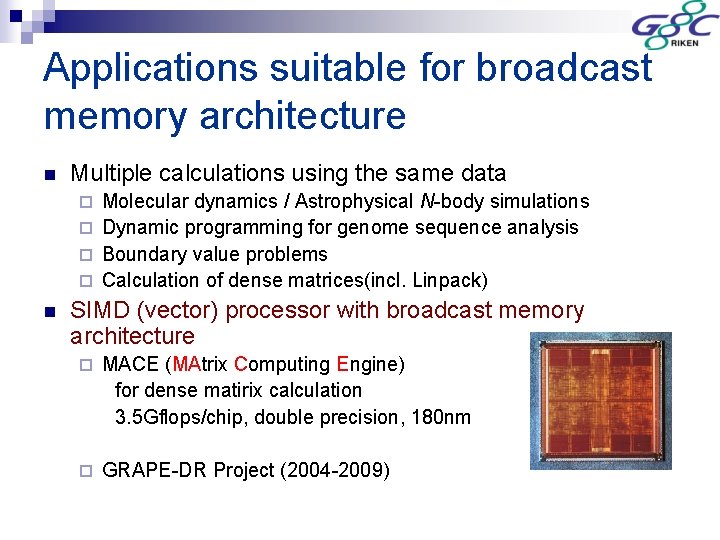 GSC RIKEN

Applications suitable for broadcast memory architecture

■ Multiple calculations using the same data
□ Molecular dynamics / Astrophysical N-body simulations
□ Dynamic programming for genome sequence analysis
□ Boundary value problems
□ Calculation of dense matrices(incl. Linpack)

■ SIMD (vector) processor with broadcast memory architecture
□ MACE (MAtrix Computing Engine)
for dense matirix calculation
3.5Gflops/chip, double precision, 180nm

□ GRAPE-DR Project (2004-2009)